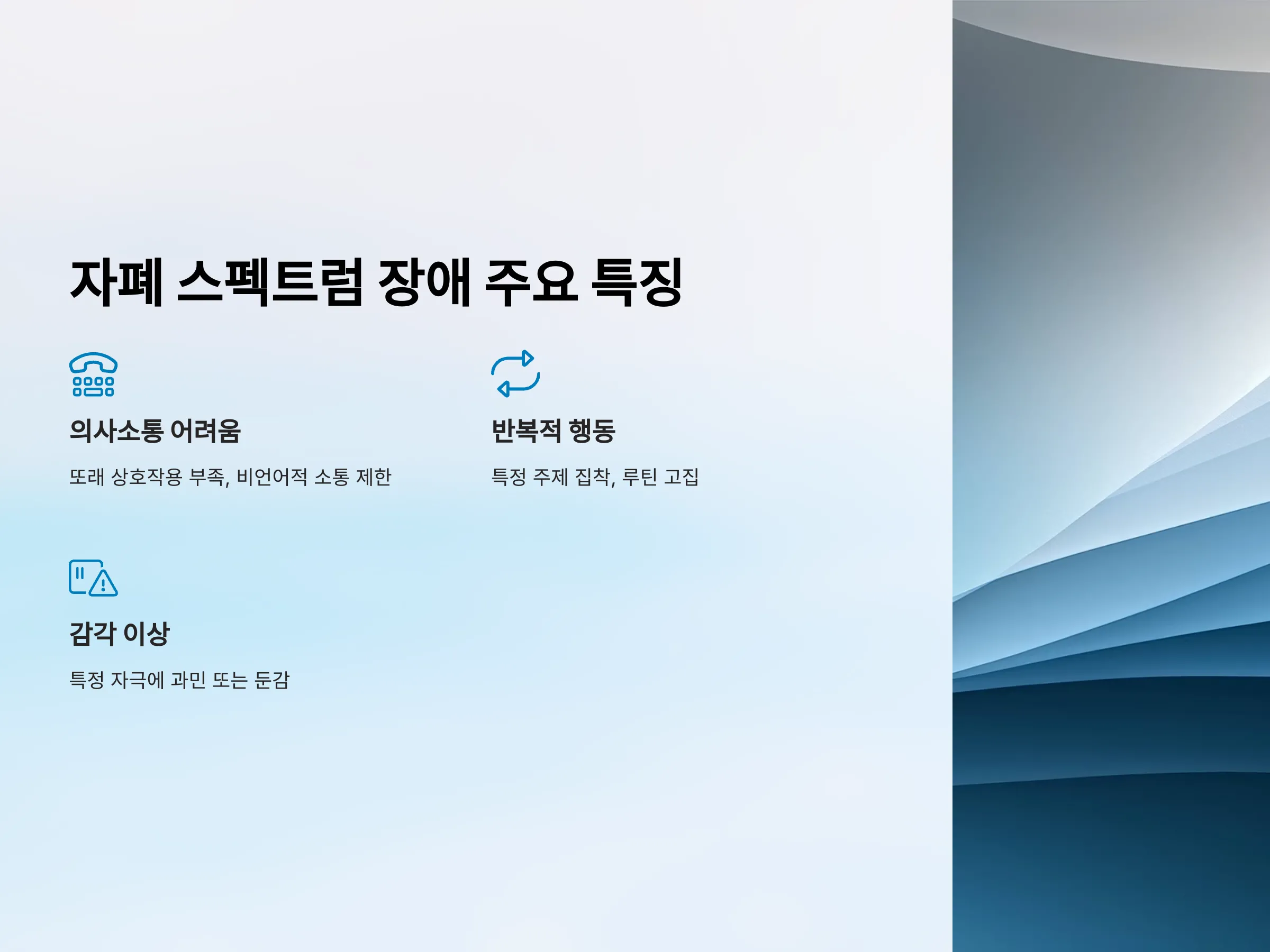 자폐 스펙트럼 장애 주요 특징

의사소통 어려움

또래 상호작용 부족, 비언어적 소통 제한

반복적 행동

특정 주제 집착, 루틴 고집

감각 이상

특정 자극에 과민 또는 둔감